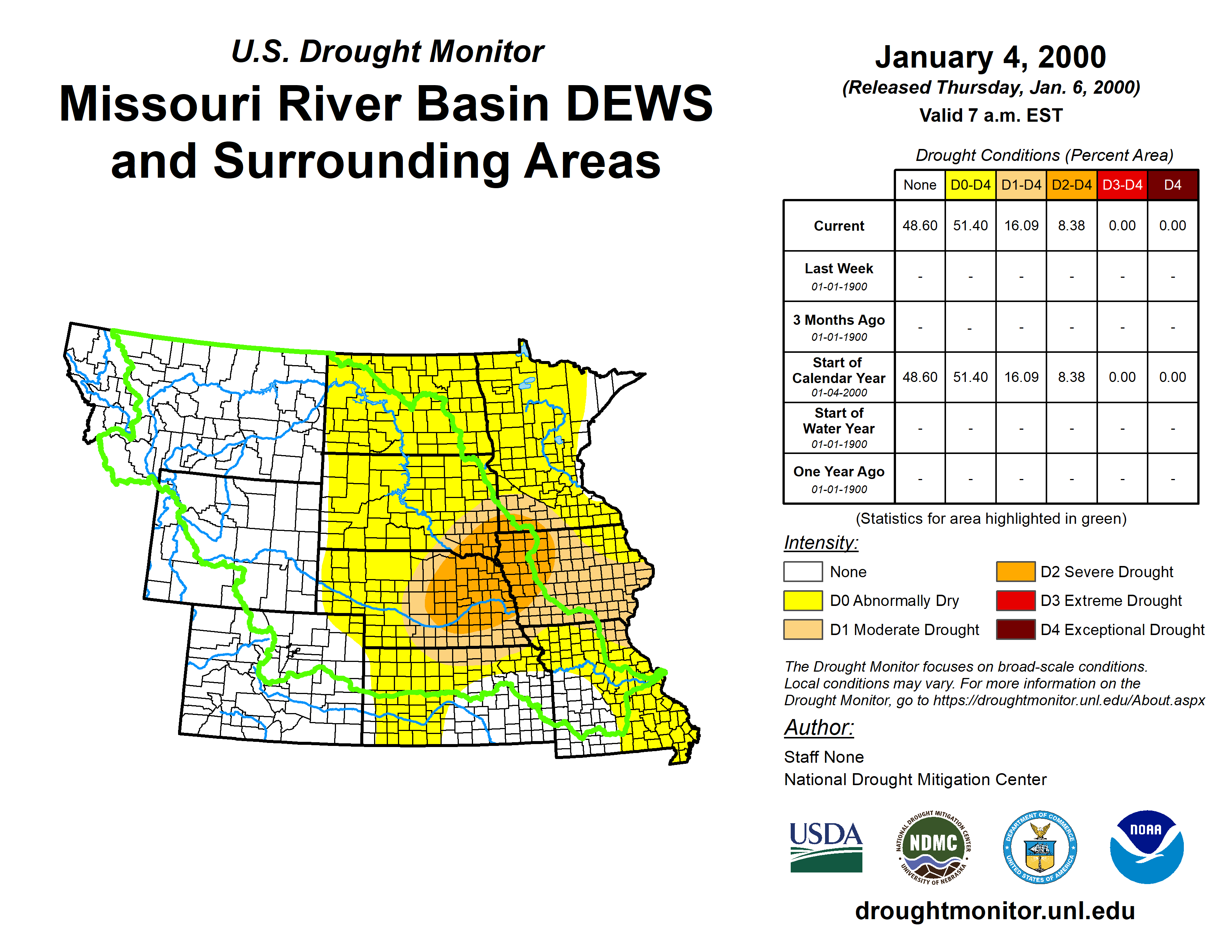 U.S. Drought Monitor

Missouri River Basin DEWS and Surrounding Areas

January 4, 2000
(Released Thursday, Jan. 6, 2000)
Valid 7 a.m. EST

Drought Conditions (Percent Area)

| | None | D0-D4 | D1-D4 | D2-D4 | D3-D4 | D4 |
|---|---|---|---|---|---|---|
| Current | 48.60 | 51.40 | 16.09 | 8.38 | 0.00 | 0.00 |
| Last Week 01-01-1900 | - | - | - | - | - | - |
| 3 Months Ago 01-01-1900 | - | - | - | - | - | - |
| Start of Calendar Year 01-04-2000 | 48.60 | 51.40 | 16.09 | 8.38 | 0.00 | 0.00 |
| Start of Water Year 01-01-1900 | - | - | - | - | - | - |
| One Year Ago 01-01-1900 | - | - | - | - | - | - |

(Statistics for area highlighted in green)

Intensity:
None
D0 Abnormally Dry
D1 Moderate Drought
D2 Severe Drought
D3 Extreme Drought
D4 Exceptional Drought

The Drought Monitor focuses on broad-scale conditions. Local conditions may vary. For more information on the Drought Monitor, go to https://droughtmonitor.unl.edu/About.aspx

Author:
Staff None
National Drought Mitigation Center

USDA
NATIONAL DROUGHT MITIGATION CENTER NDMC UNIVERSITY OF NEBRASKA
DEPARTMENT OF COMMERCE UNITED STATES OF AMERICA
NOAA

droughtmonitor.unl.edu